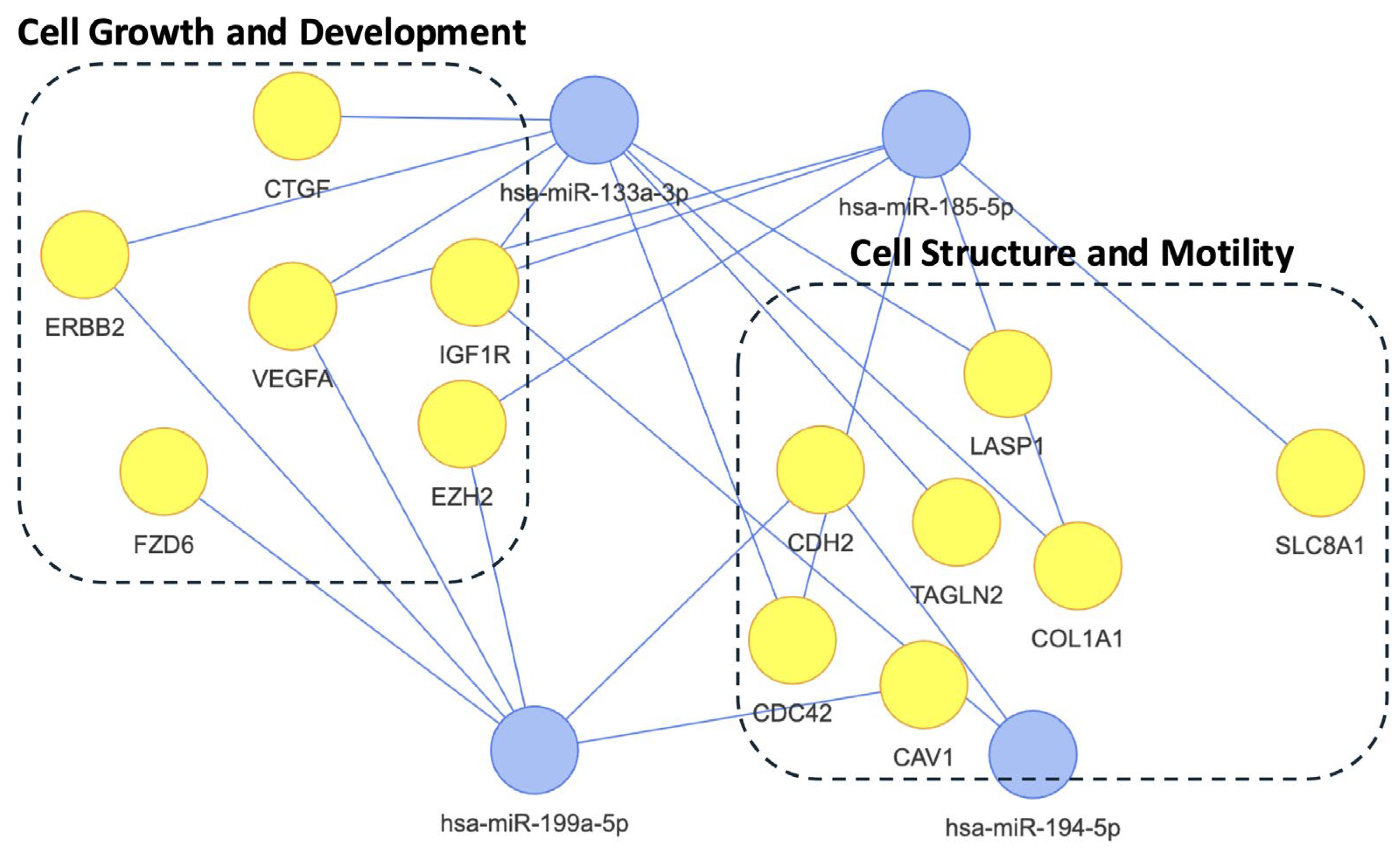 Cell Growth and Development

CTGF

hsa-miR-133a-3p

hsa-miR-185-5p

ERBB2

VEGFA

IGF1R

EZH2

FZD6

Cell Structure and Motility

LASP1

CDH2

TAGLN2

COL1A1

SLC8A1

CDC42

CAV1

hsa-miR-199a-5p

hsa-miR-194-5p